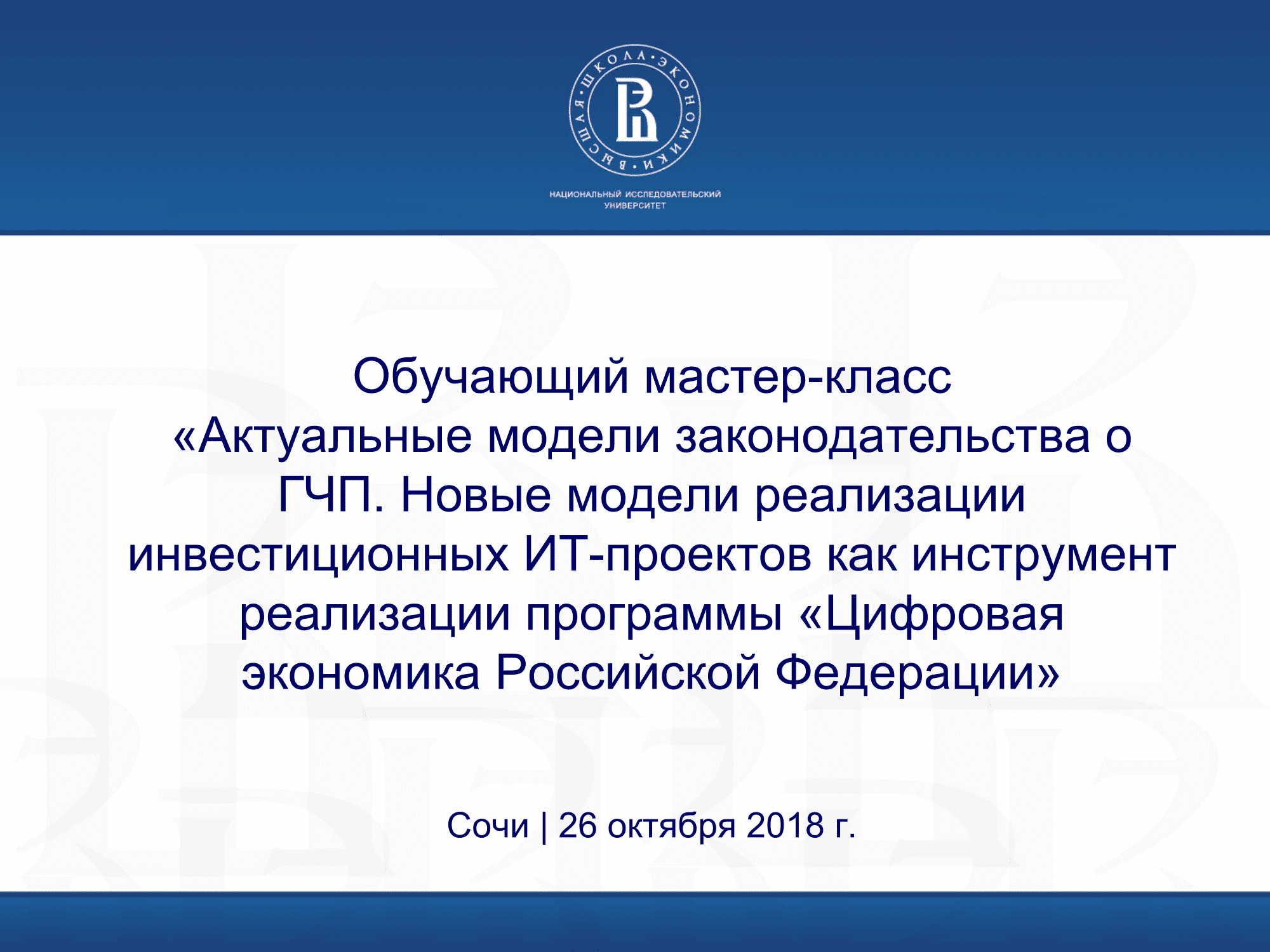 ВЫСШАЯ • ШКОЛА • ЭКОНОМИКИ •

НАЦИОНАЛЬНЫЙ ИССЛЕДОВАТЕЛЬСКИЙ УНИВЕРСИТЕТ

Обучающий мастер-класс «Актуальные модели законодательства о ГЧП. Новые модели реализации инвестиционных ИТ-проектов как инструмент реализации программы «Цифровая экономика Российской Федерации»

Сочи | 26 октября 2018 г.